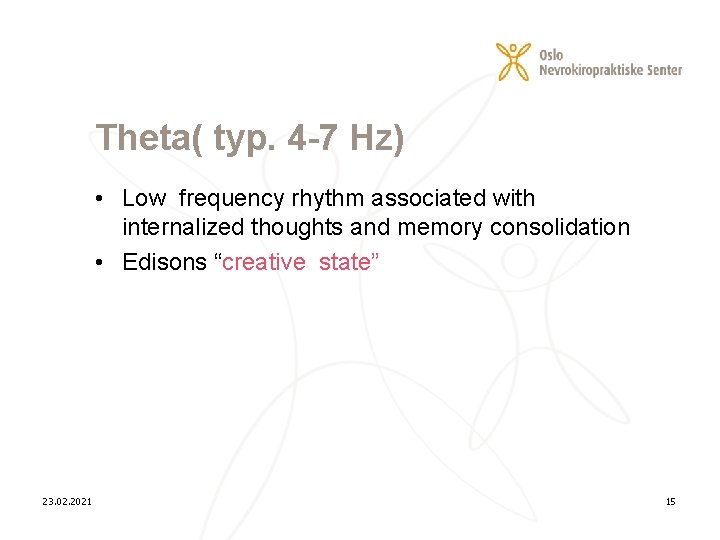 Oslo
Nevrokiropraktiske Senter

Theta( typ. 4-7 Hz)

• Low frequency rhythm associated with internalized thoughts and memory consolidation
• Edisons “creative state”

23.02.2021

15